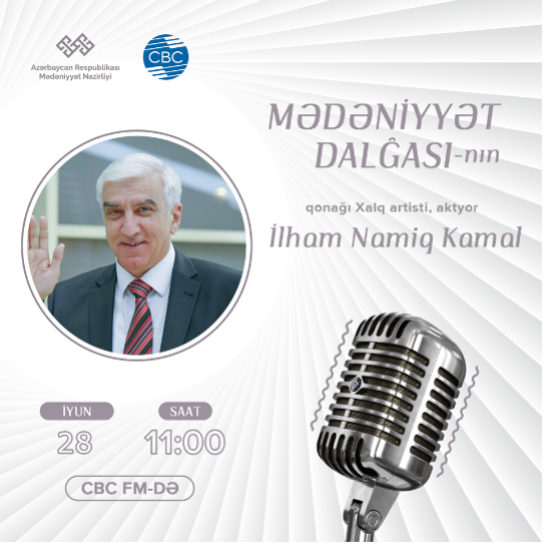 Azərbaycan Respublikası Mədəniyyət Nazirliyi

CBC

MƏDƏNİYYƏT DALĞASI-nın

qonağı Xalq artisti, aktyor

İlham Namiq Kamal

İYUN
28

SAAT
11:00

CBC FM-DƏ